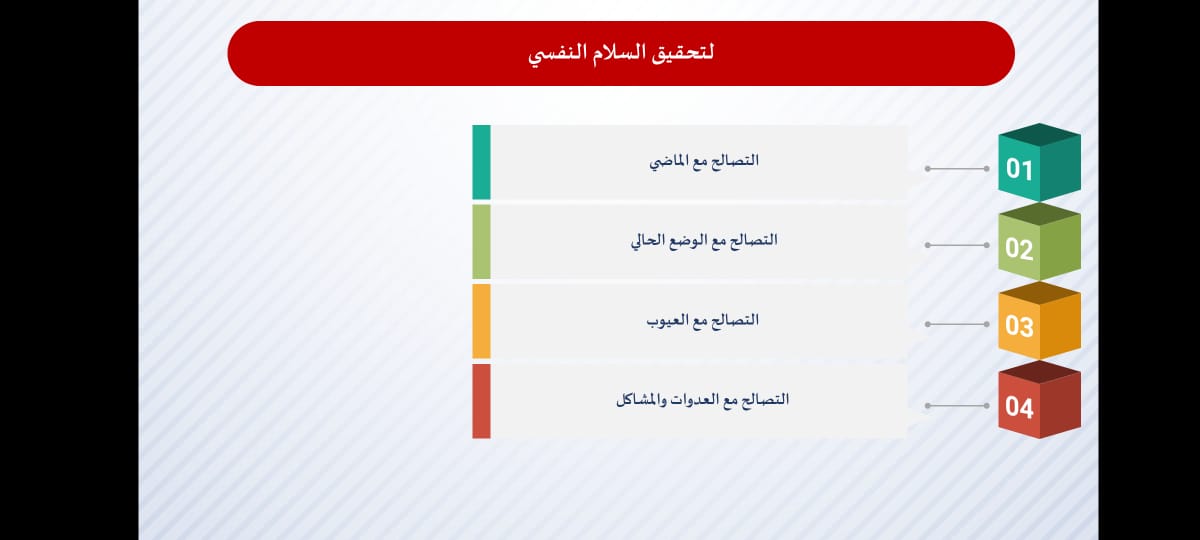 لتحقيق السلام النفسي

01
التصالح مع الماضي

02
التصالح مع الوضع الحالي

03
التصالح مع العيوب

04
التصالح مع العدوات والمشاكل